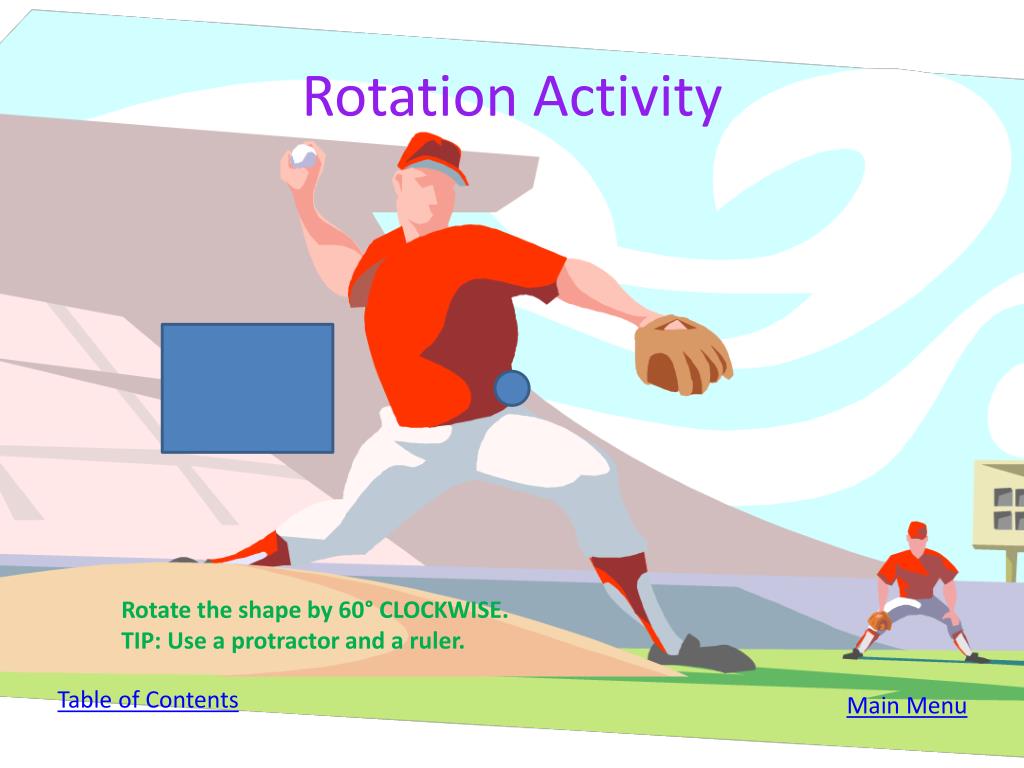 Rotation Activity

Rotate the shape by 60° CLOCKWISE.
TIP: Use a protractor and a ruler.

Table of Contents

Main Menu